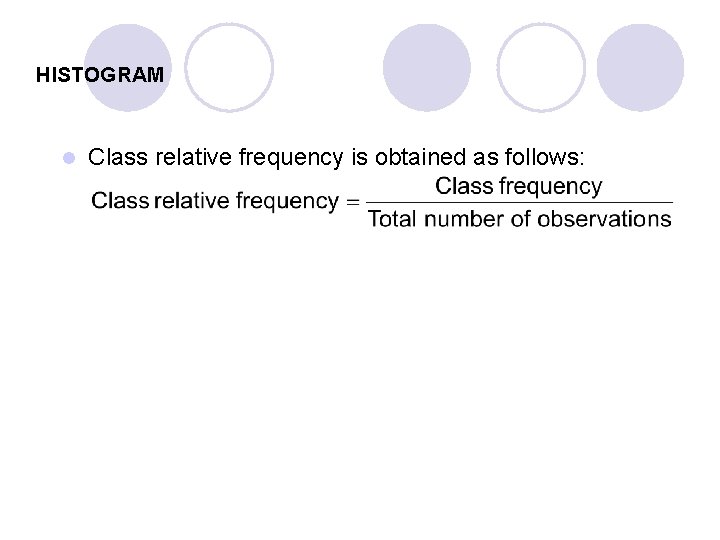 HISTOGRAM

Class relative frequency is obtained as follows:

$\text{Class relative frequency} = \frac{\text{Class frequency}}{\text{Total number of observations}}$